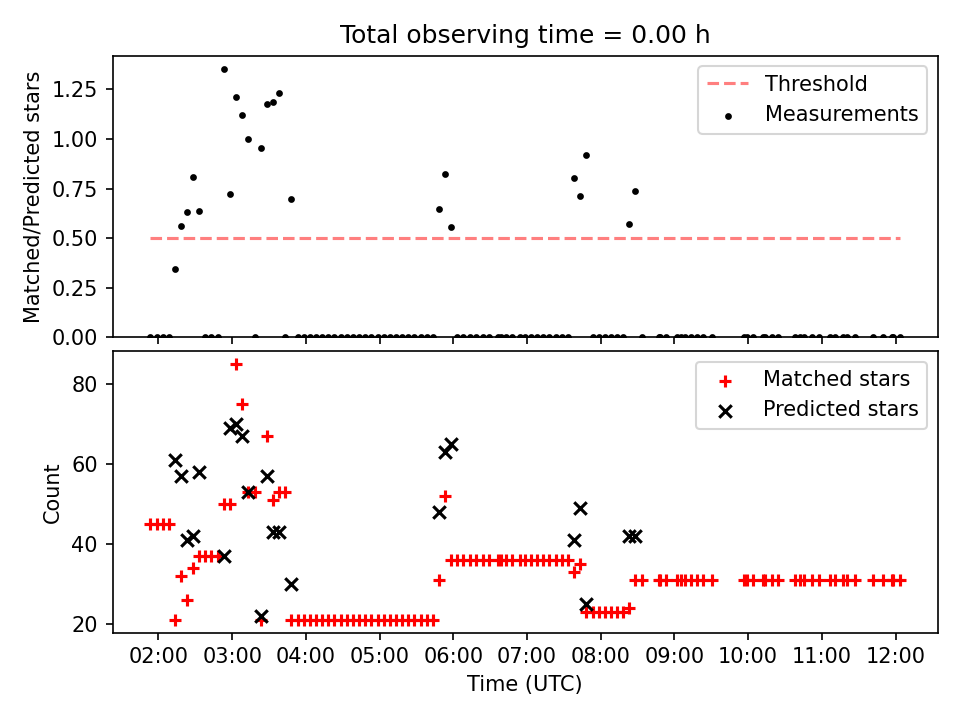 Total observing time = 0.00 h

Matched/Predicted stars

1.25
1.00
0.75
0.50
0.25
0.00

Threshold
Measurements

Count

80
60
40
20

Matched stars
Predicted stars

02:00 03:00 04:00 05:00 06:00 07:00 08:00 09:00 10:00 11:00 12:00

Time (UTC)